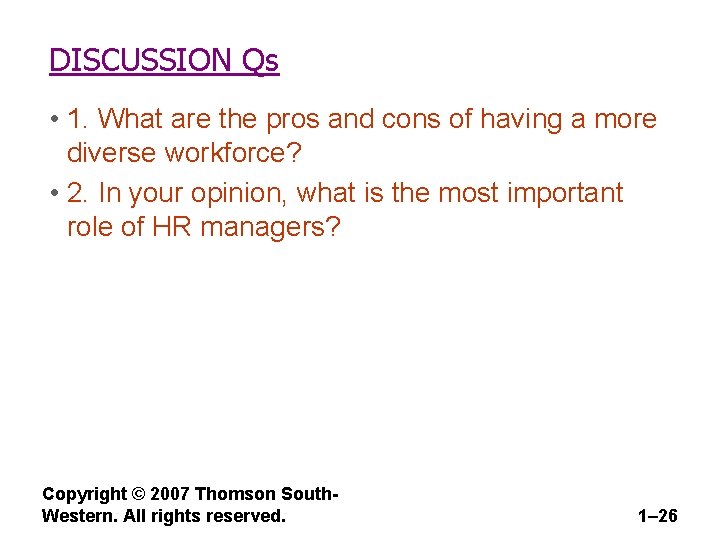 DISCUSSION Qs

• 1. What are the pros and cons of having a more diverse workforce?

• 2. In your opinion, what is the most important role of HR managers?

Copyright © 2007 Thomson South-Western. All rights reserved.

1–26